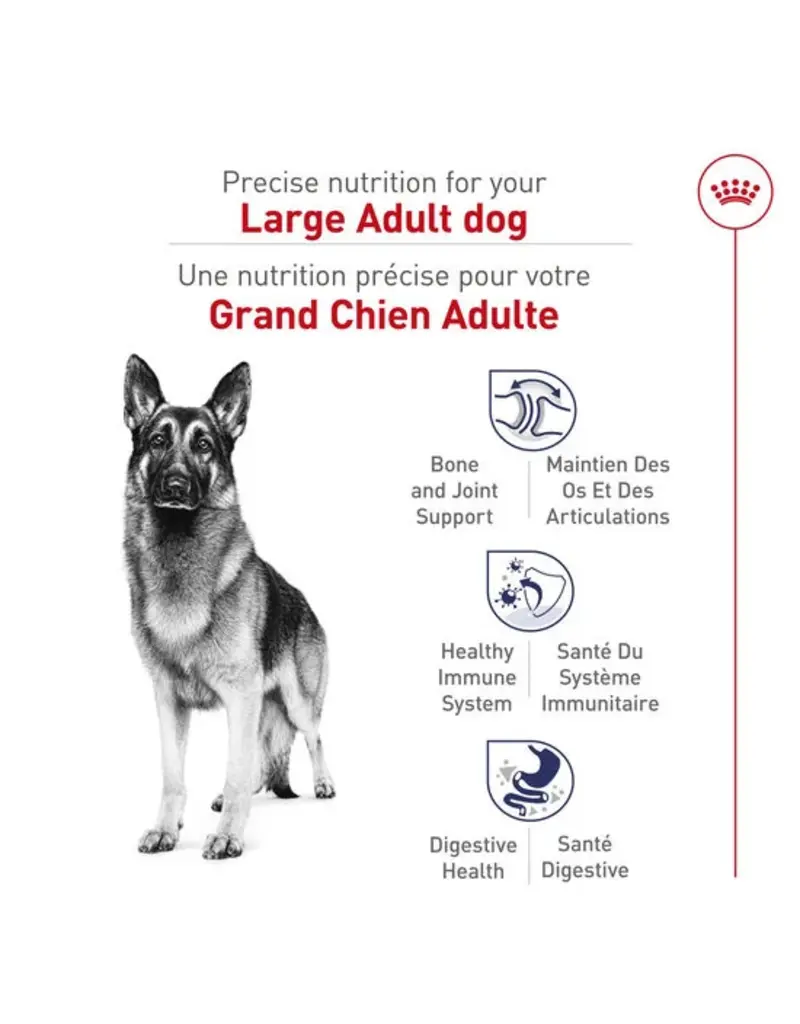 Precise nutrition for your
Large Adult dog

Une nutrition précise pour votre
Grand Chien Adulte

Bone and Joint Support

Maintien Des Os Et Des Articulations

Healthy Immune System

Santé Du Système Immunitaire

Digestive Health

Santé Digestive